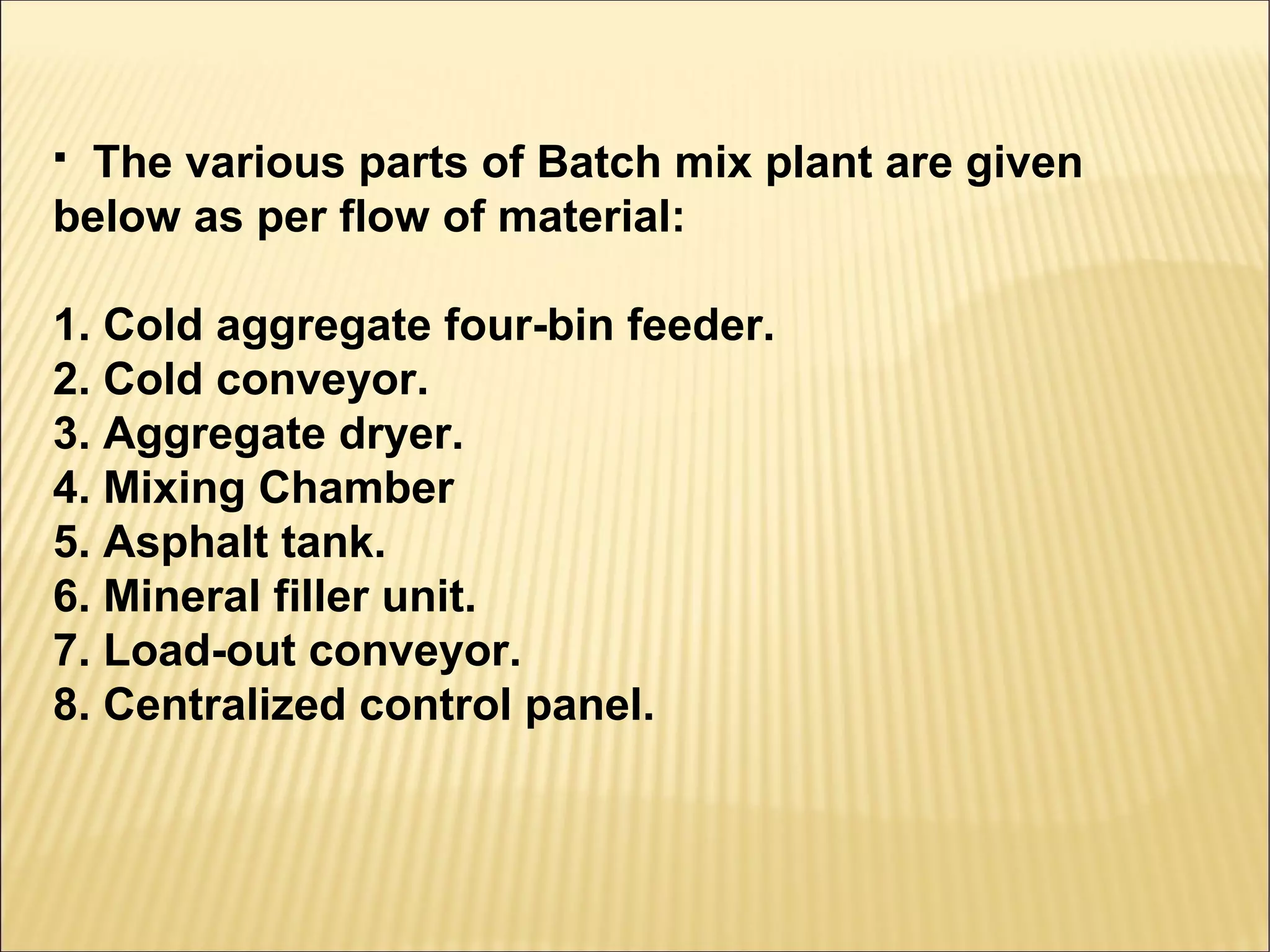 ▪ The various parts of Batch mix plant are given below as per flow of material:

1. Cold aggregate four-bin feeder.
2. Cold conveyor.
3. Aggregate dryer.
4. Mixing Chamber
5. Asphalt tank.
6. Mineral filler unit.
7. Load-out conveyor.
8. Centralized control panel.